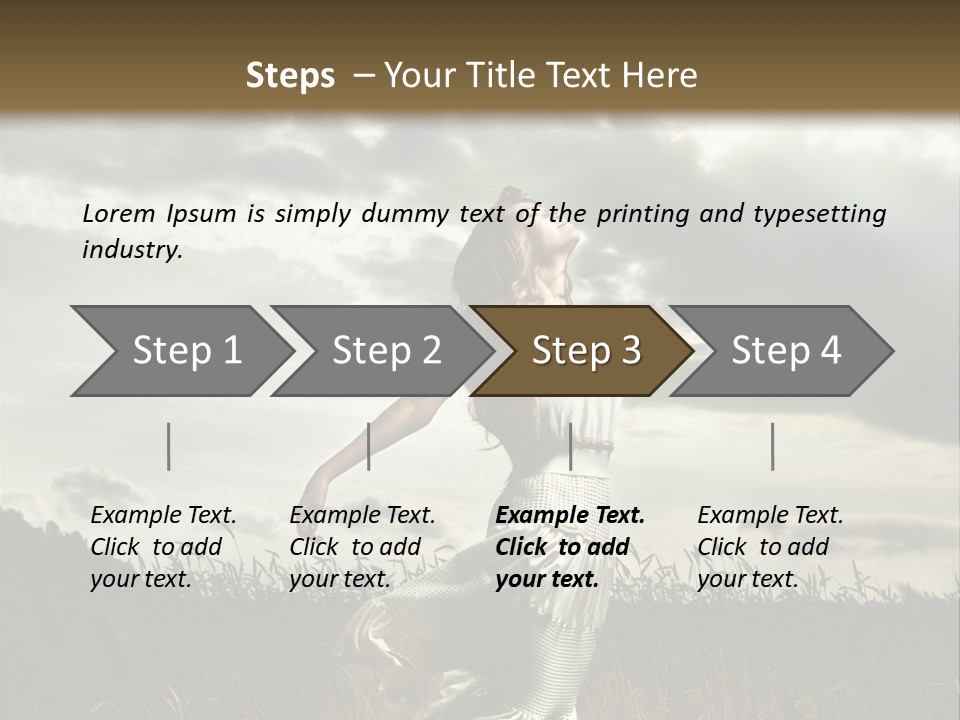 Steps – Your Title Text Here

Lorem Ipsum is simply dummy text of the printing and typesetting industry.

Step 1

Step 2

Step 3

Step 4

Example Text. Click to add your text.

Example Text. Click to add your text.

Example Text. Click to add your text.

Example Text. Click to add your text.